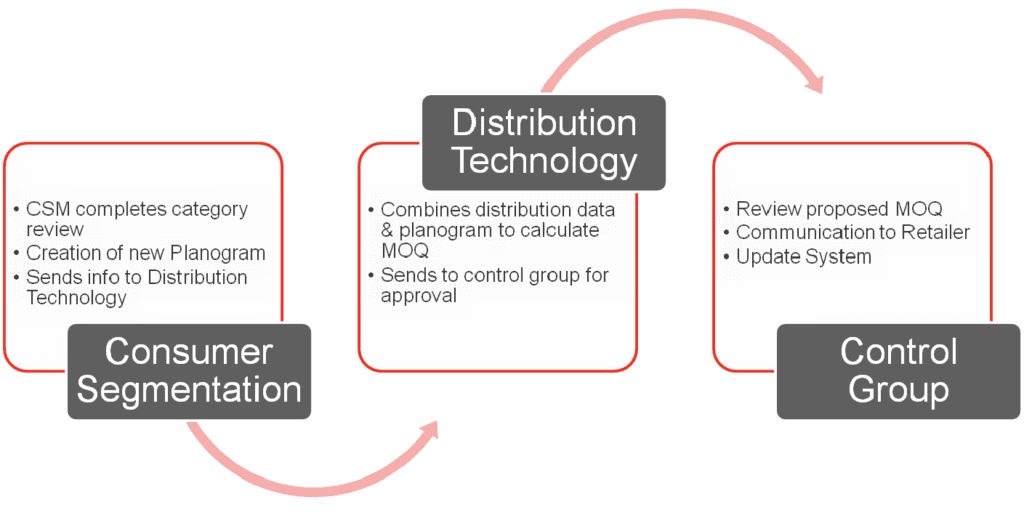 • CSM completes category review
• Creation of new Planogram
• Sends info to Distribution Technology

Consumer Segmentation

Distribution Technology

• Combines distribution data & planogram to calculate MOQ
• Sends to control group for approval

• Review proposed MOQ
• Communication to Retailer
• Update System

Control Group